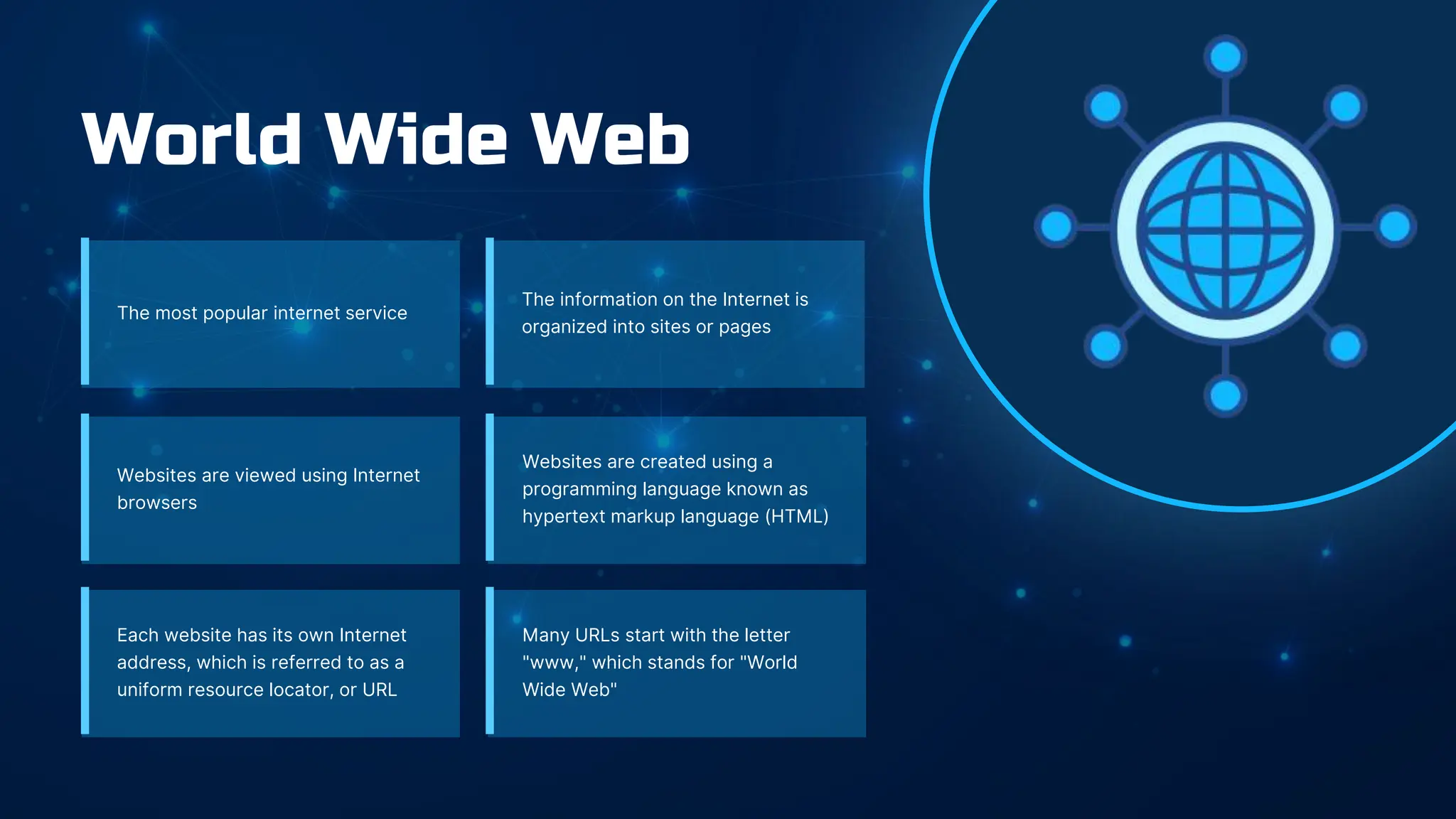 World Wide Web

The most popular internet service

The information on the Internet is organized into sites or pages

Websites are viewed using Internet browsers

Websites are created using a programming language known as hypertext markup language (HTML)

Each website has its own Internet address, which is referred to as a uniform resource locator, or URL

Many URLs start with the letter "www," which stands for "World Wide Web"